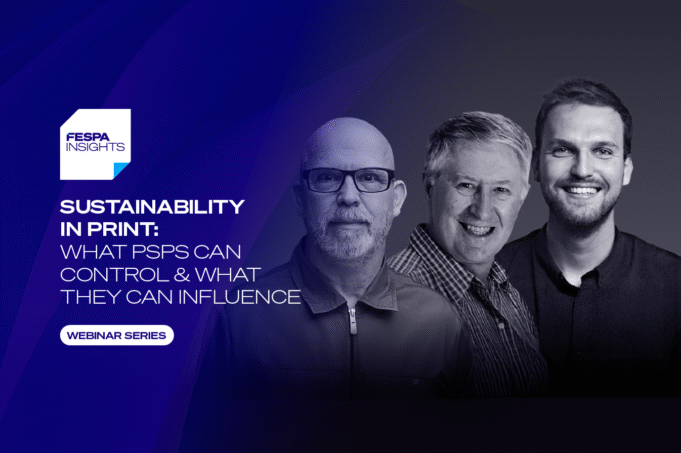 FESPA INSIGHTS

SUSTAINABILITY IN PRINT: WHAT PSPS CAN CONTROL & WHAT THEY CAN INFLUENCE

WEBINAR SERIES